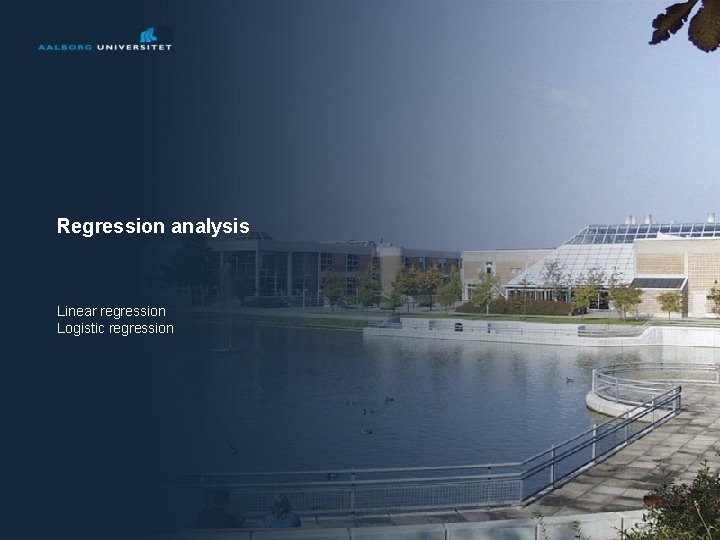 AALBORG UNIVERSITET

Regression analysis

Linear regression
Logistic regression